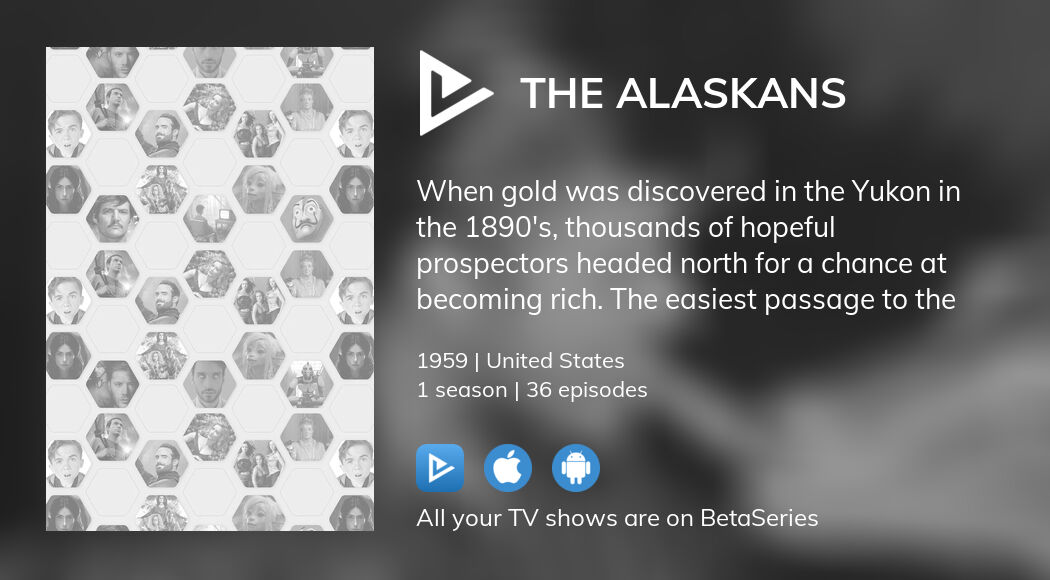 THE ALASKANS

When gold was discovered in the Yukon in the 1890's, thousands of hopeful prospectors headed north for a chance at becoming rich. The easiest passage to the

1959 | United States
1 season | 36 episodes

All your TV shows are on BetaSeries